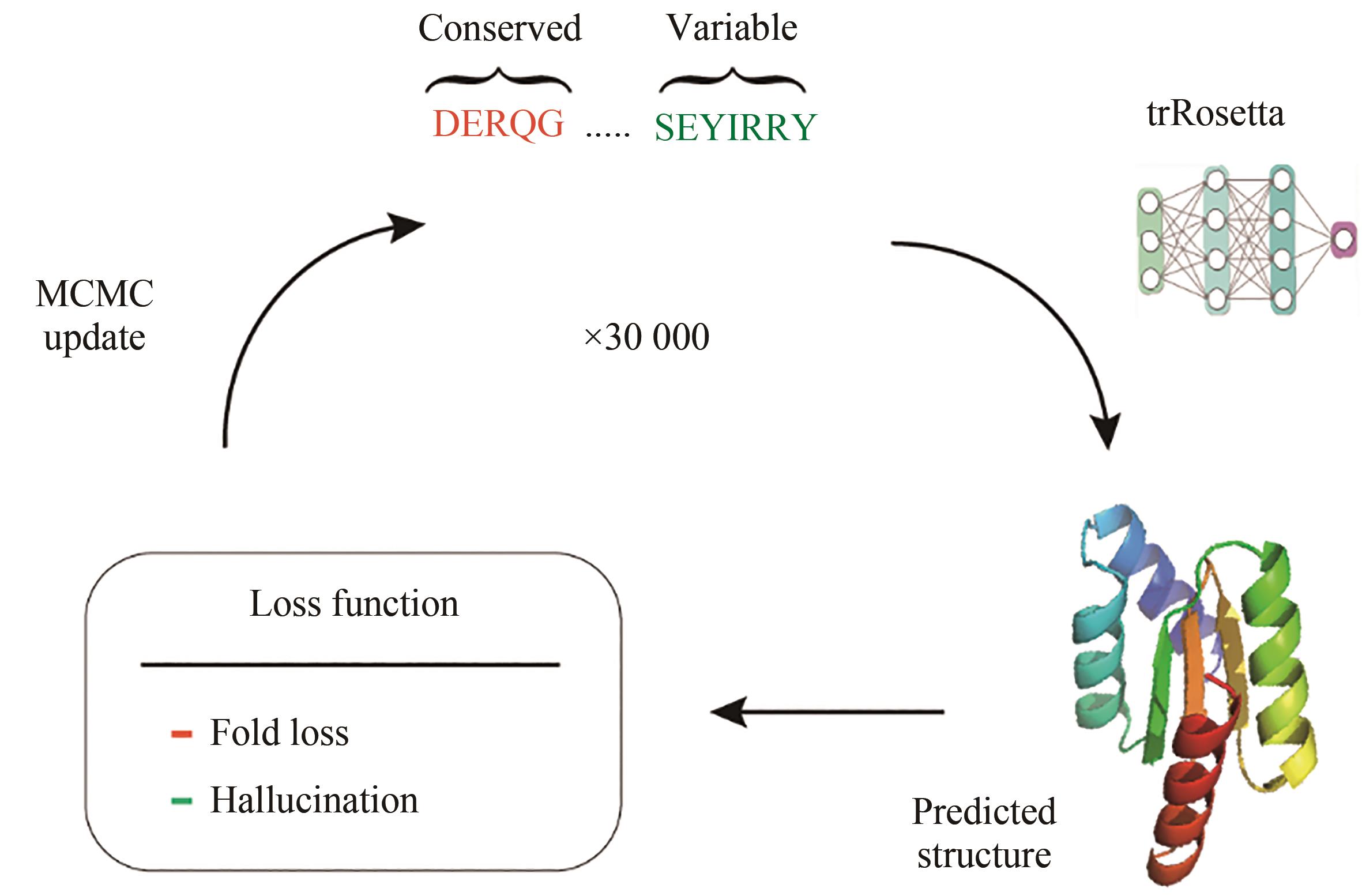 Conserved Variable

DERQG ..... SEYIRRY

trRosetta

MCMC update

×30 000

Loss function

Fold loss

Hallucination

Predicted structure